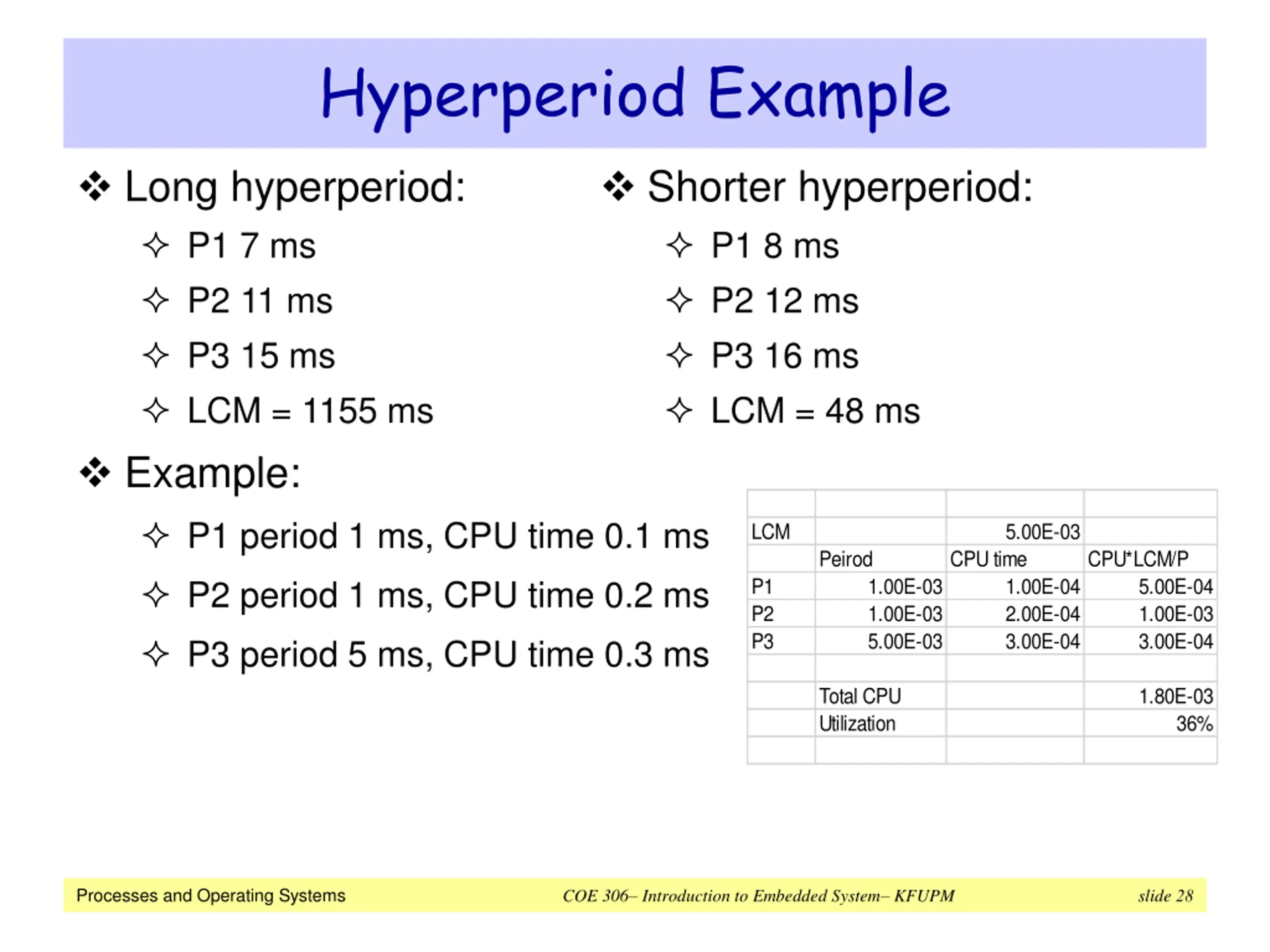 Hyperperiod Example

❖ Long hyperperiod:
✧ P1 7 ms
✧ P2 11 ms
✧ P3 15 ms
✧ LCM = 1155 ms

❖ Shorter hyperperiod:
✧ P1 8 ms
✧ P2 12 ms
✧ P3 16 ms
✧ LCM = 48 ms

❖ Example:
✧ P1 period 1 ms, CPU time 0.1 ms
✧ P2 period 1 ms, CPU time 0.2 ms
✧ P3 period 5 ms, CPU time 0.3 ms

| | | | |
|---|---|---|---|
| LCM | | 5.00E-03 | |
| | Peirod | CPU time | CPU*LCM/P |
| P1 | 1.00E-03 | 1.00E-04 | 5.00E-04 |
| P2 | 1.00E-03 | 2.00E-04 | 1.00E-03 |
| P3 | 5.00E-03 | 3.00E-04 | 3.00E-04 |
| | | | |
| | Total CPU | | 1.80E-03 |
| | Utilization | | 36% |
| | | | |

Processes and Operating Systems COE 306– Introduction to Embedded System– KFUPM slide 28